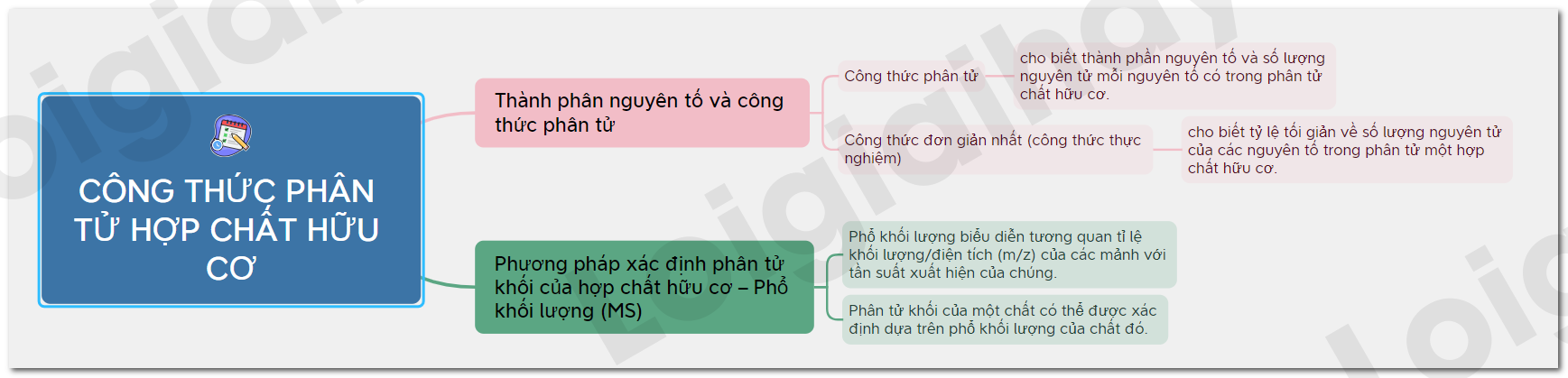 CÔNG THỨC PHÂN TỬ HỢP CHẤT HỮU CƠ

Thành phần nguyên tố và công thức phân tử

Công thức phân tử

cho biết thành phần nguyên tố và số lượng nguyên tử mỗi nguyên tố có trong phân tử chất hữu cơ.

Công thức đơn giản nhất (công thức thực nghiệm)

cho biết tỷ lệ tối giản về số lượng nguyên tử của các nguyên tố trong phân tử một hợp chất hữu cơ.

Phương pháp xác định phân tử khối của hợp chất hữu cơ – Phổ khối lượng (MS)

Phổ khối lượng biểu diễn tương quan tỉ lệ khối lượng/điện tích (m/z) của các mảnh với tần suất xuất hiện của chúng.

Phân tử khối của một chất có thể được xác định dựa trên phổ khối lượng của chất đó.

Loigiaihay